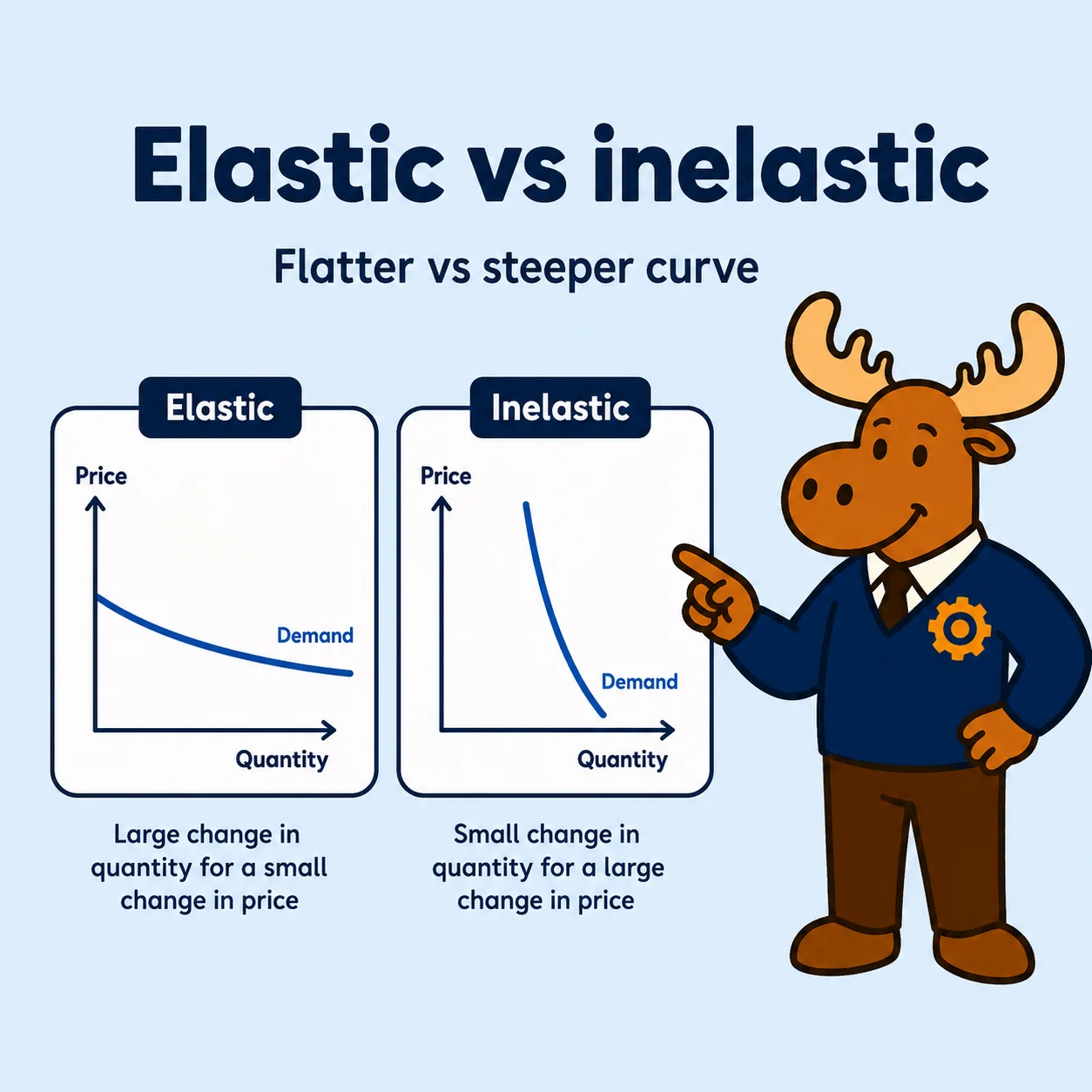 Elastic vs inelastic

Flatter vs steeper curve

Elastic

Price

Demand

Quantity

Large change in quantity for a small change in price

Inelastic

Price

Demand

Quantity

Small change in quantity for a large change in price